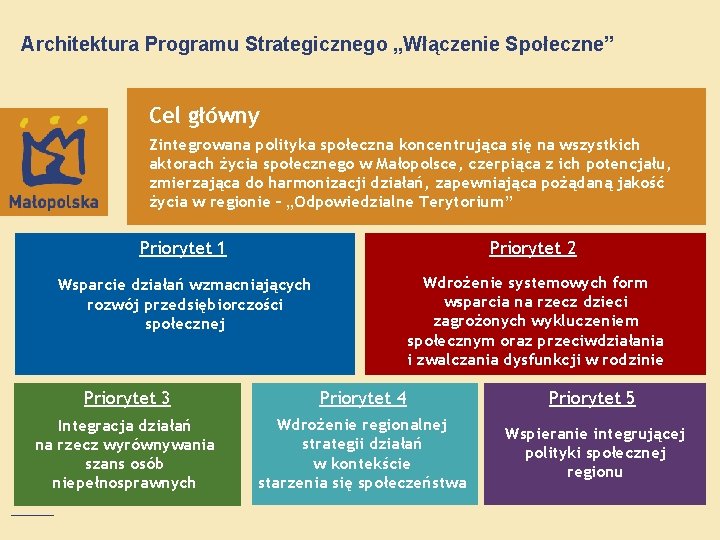 Architektura Programu Strategicznego „Włączenie Społeczne”

Małopolska

Cel główny

Zintegrowana polityka społeczna koncentrująca się na wszystkich aktorach życia społecznego w Małopolsce, czerpiąca z ich potencjału, zmierzająca do harmonizacji działań, zapewniająca pożądaną jakość życia w regionie – „Odpowiedzialne Terytorium”

Priorytet 1

Wsparcie działań wzmacniających rozwój przedsiębiorczości społecznej

Priorytet 2

Wdrożenie systemowych form wsparcia na rzecz dzieci zagrożonych wykluczeniem społecznym oraz przeciwdziałania i zwalczania dysfunkcji w rodzinie

Priorytet 3

Integracja działań na rzecz wyrównywania szans osób niepełnosprawnych

Priorytet 4

Wdrożenie regionalnej strategii działań w kontekście starzenia się społeczeństwa

Priorytet 5

Wspieranie integrującej polityki społecznej regionu